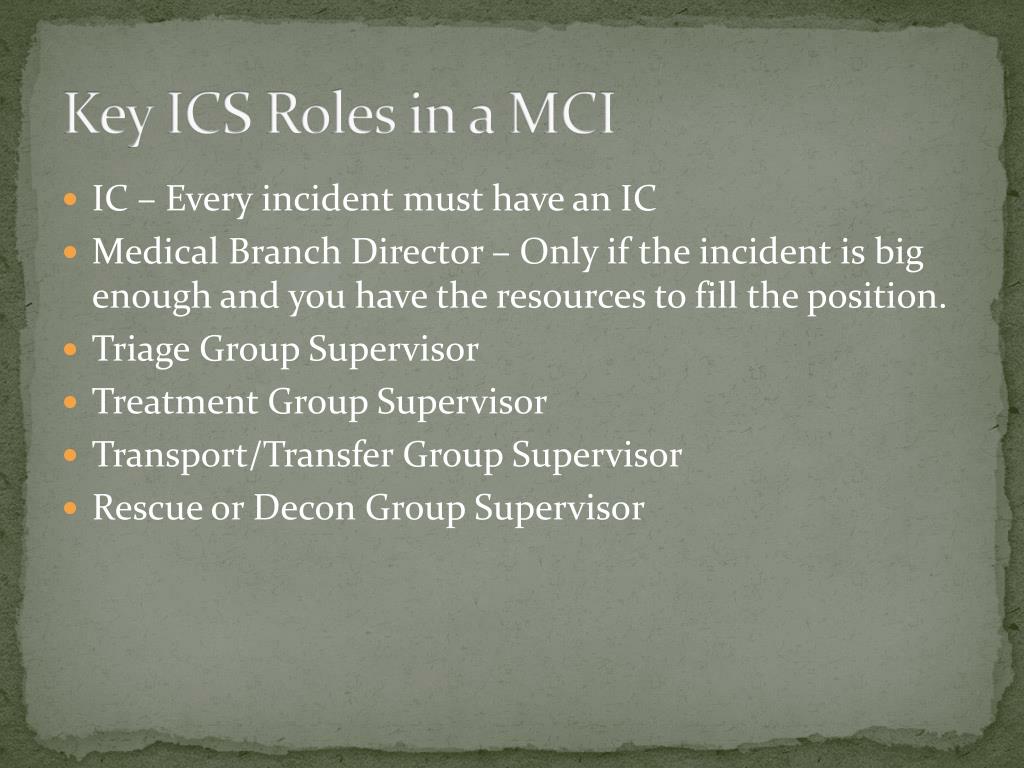 Key ICS Roles in a MCI

- IC – Every incident must have an IC
- Medical Branch Director – Only if the incident is big enough and you have the resources to fill the position.
- Triage Group Supervisor
- Treatment Group Supervisor
- Transport/Transfer Group Supervisor
- Rescue or Decon Group Supervisor